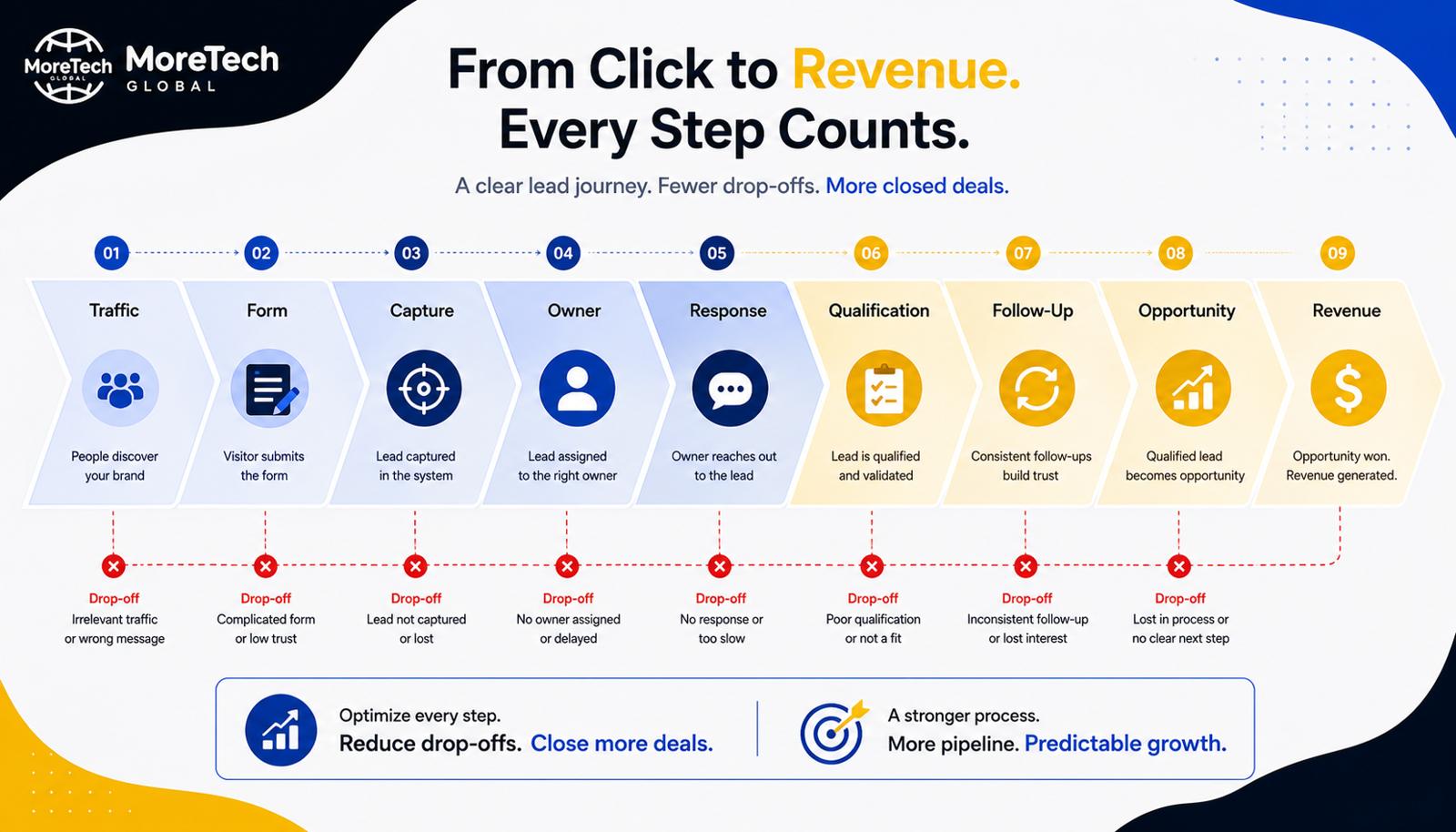 MoreTech GLOBAL

MoreTech GLOBAL

From Click to Revenue. Every Step Counts.

A clear lead journey. Fewer drop-offs. More closed deals.

01 Traffic
People discover your brand

02 Form
Visitor submits the form

03 Capture
Lead captured in the system

04 Owner
Lead assigned to the right owner

05 Response
Owner reaches out to the lead

06 Qualification
Lead is qualified and validated

07 Follow-Up
Consistent follow-ups build trust

08 Opportunity
Qualified lead becomes opportunity

09 Revenue
Opportunity won. Revenue generated.

Drop-off
Irrelevant traffic or wrong message

Drop-off
Complicated form or low trust

Drop-off
Lead not captured or lost

Drop-off
No owner assigned or delayed

Drop-off
No response or too slow

Drop-off
Poor qualification or not a fit

Drop-off
Inconsistent follow-up or lost interest

Drop-off
Lost in process or no clear next step

Optimize every step.
Reduce drop-offs. Close more deals.

A stronger process.
More pipeline. Predictable growth.